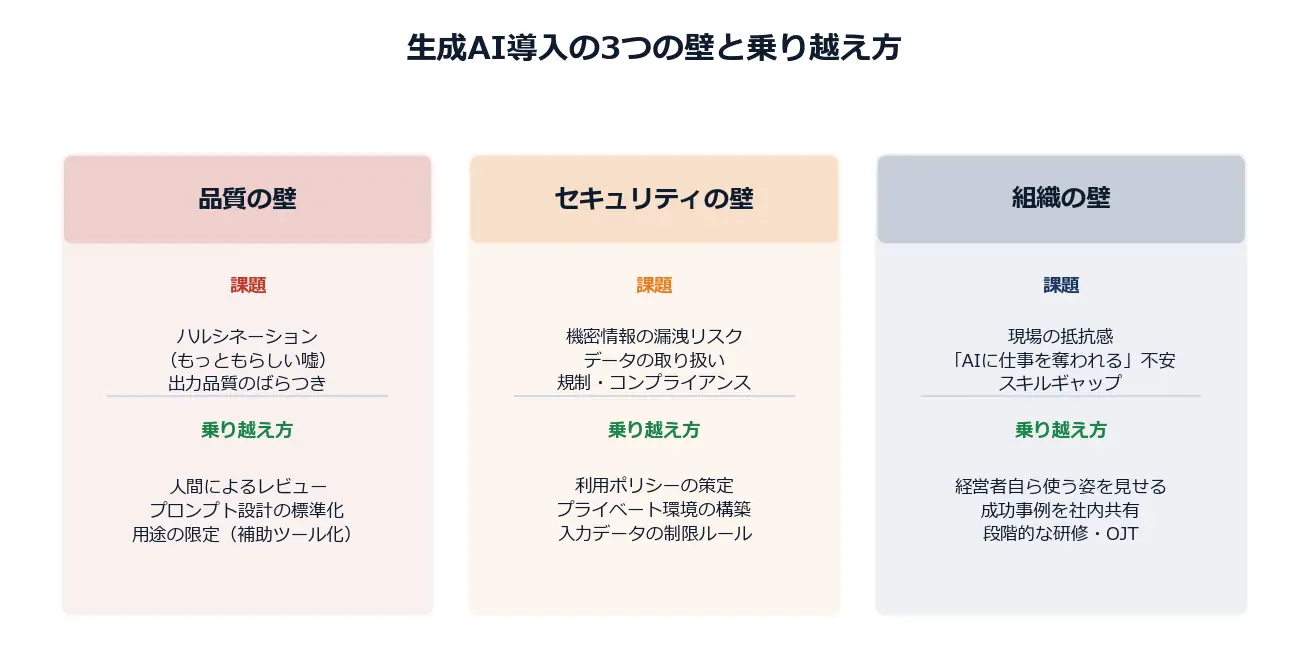 生成AI導入の3つの壁と乗り越え方

品質の壁

課題

ハルシネーション
（もっともらしい嘘）
出力品質のばらつき

乗り越え方

人間によるレビュー
プロンプト設計の標準化
用途の限定（補助ツール化）

セキュリティの壁

課題

機密情報の漏洩リスク
データの取り扱い
規制・コンプライアンス

乗り越え方

利用ポリシーの策定
プライベート環境の構築
入力データの制限ルール

組織の壁

課題

現場の抵抗感
「AIに仕事を奪われる」不安
スキルギャップ

乗り越え方

経営者自ら使う姿を見せる
成功事例を社内共有
段階的な研修・OJT